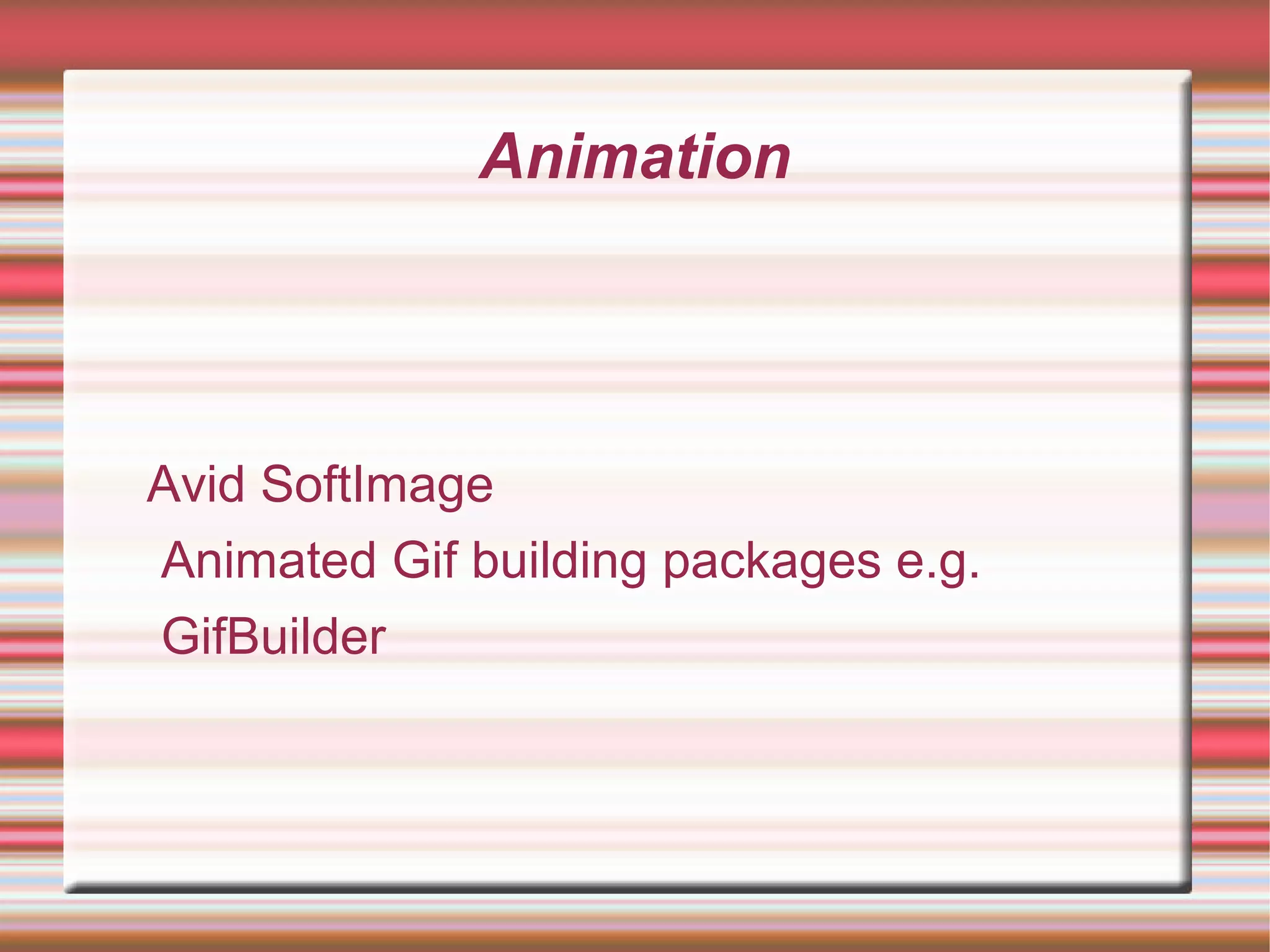 Animation

Avid SoftImage

Animated Gif building packages e.g. GifBuilder